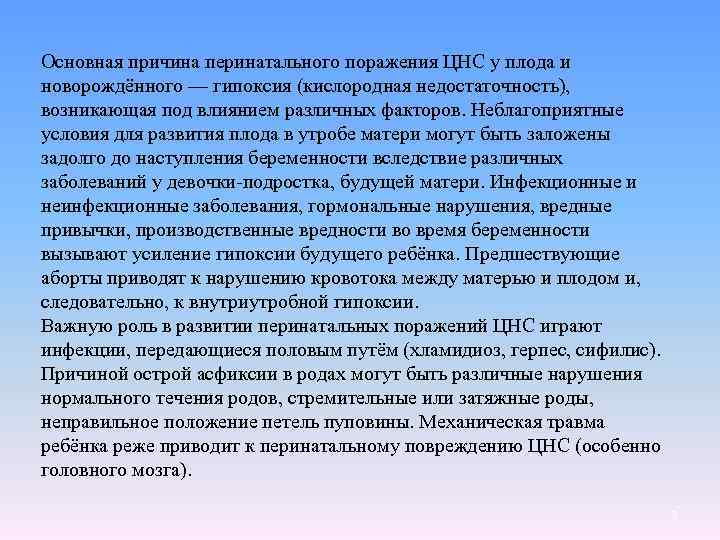 Основная причина перинатального поражения ЦНС у плода и новорождённого — гипоксия (кислородная недостаточность), возникающая под влиянием различных факторов. Неблагоприятные условия для развития плода в утробе матери могут быть заложены задолго до наступления беременности вследствие различных заболеваний у девочки-подростка, будущей матери. Инфекционные и неинфекционные заболевания, гормональные нарушения, вредные привычки, производственные вредности во время беременности вызывают усиление гипоксии будущего ребёнка. Предшествующие аборты приводят к нарушению кровотока между матерью и плодом и, следовательно, к внутриутробной гипоксии.
Важную роль в развитии перинатальных поражений ЦНС играют инфекции, передающиеся половым путём (хламидиоз, герпес, сифилис). Причиной острой асфиксии в родах могут быть различные нарушения нормального течения родов, стремительные или затяжные роды, неправильное положение петель пуповины. Механическая травма ребёнка реже приводит к перинатальному повреждению ЦНС (особенно головного мозга).